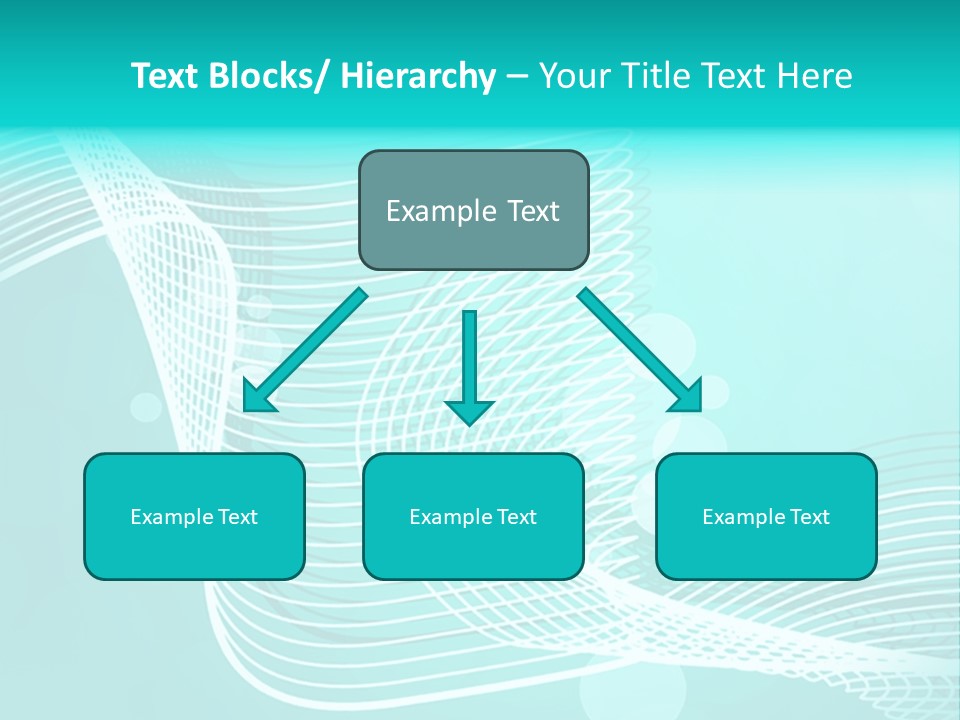 Text Blocks/ Hierarchy – Your Title Text Here

Example Text

Example Text

Example Text

Example Text